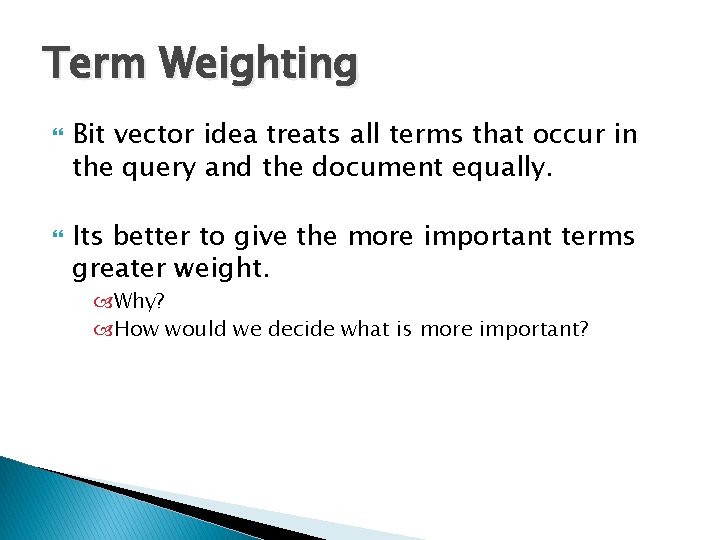 Term Weighting

Bit vector idea treats all terms that occur in the query and the document equally.

Its better to give the more important terms greater weight.

Why?

How would we decide what is more important?